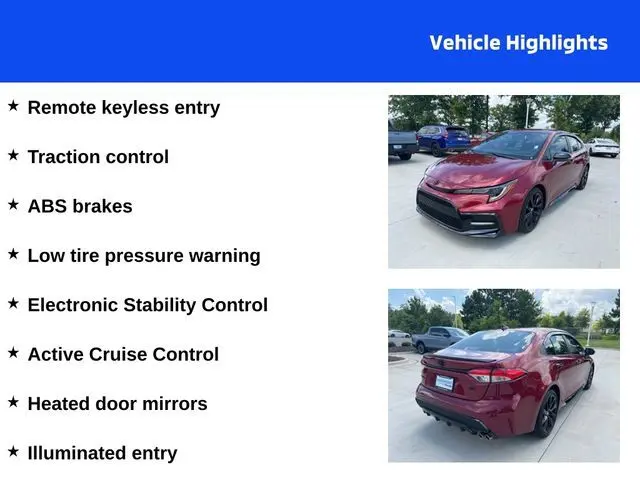 Vehicle Highlights

★ Remote keyless entry

★ Traction control

★ ABS brakes

★ Low tire pressure warning

★ Electronic Stability Control

★ Active Cruise Control

★ Heated door mirrors

★ Illuminated entry